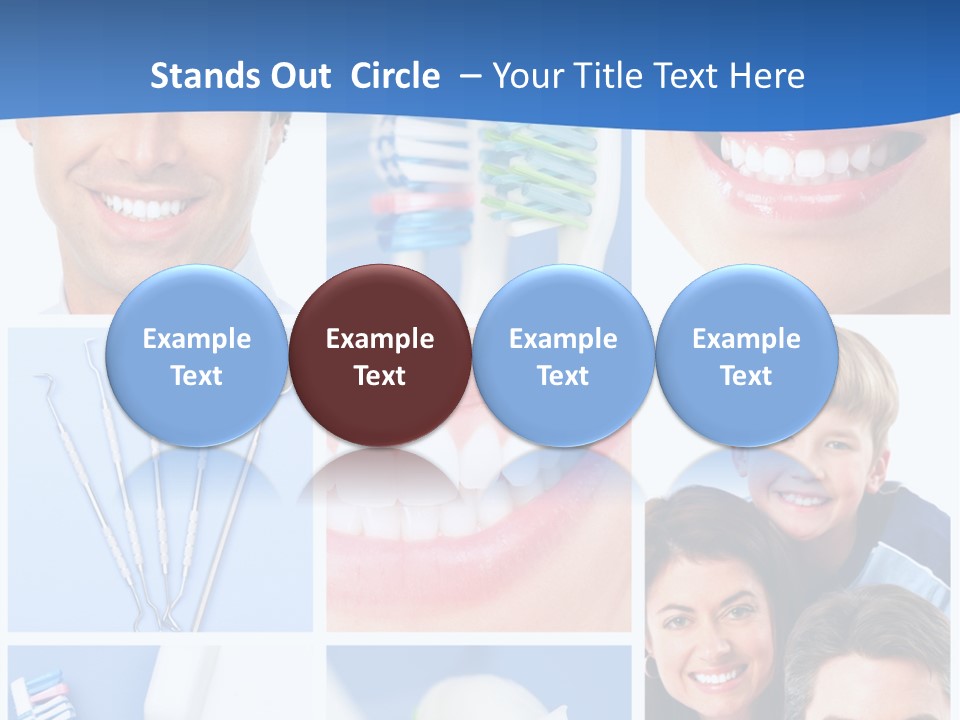 Stands Out Circle – Your Title Text Here

Example Text

Example Text

Example Text

Example Text